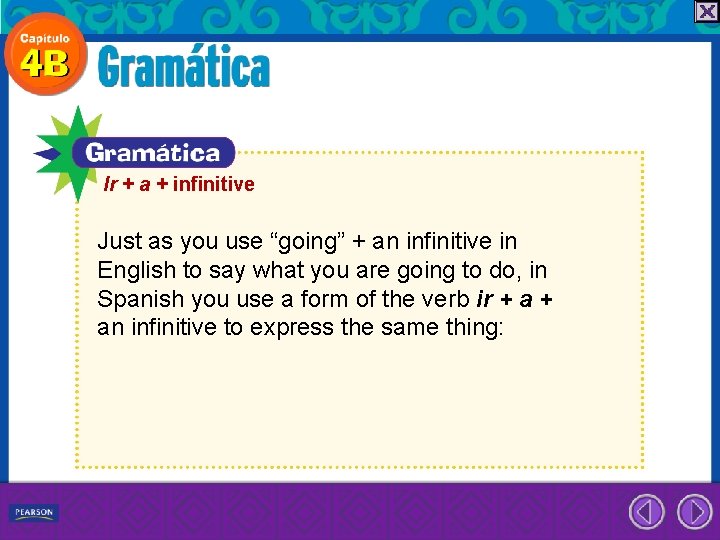 Capítulo
4B
Gramática

Gramática
Ir + a + infinitive

Just as you use “going” + an infinitive in English to say what you are going to do, in Spanish you use a form of the verb ir + a + an infinitive to express the same thing:

PEARSON